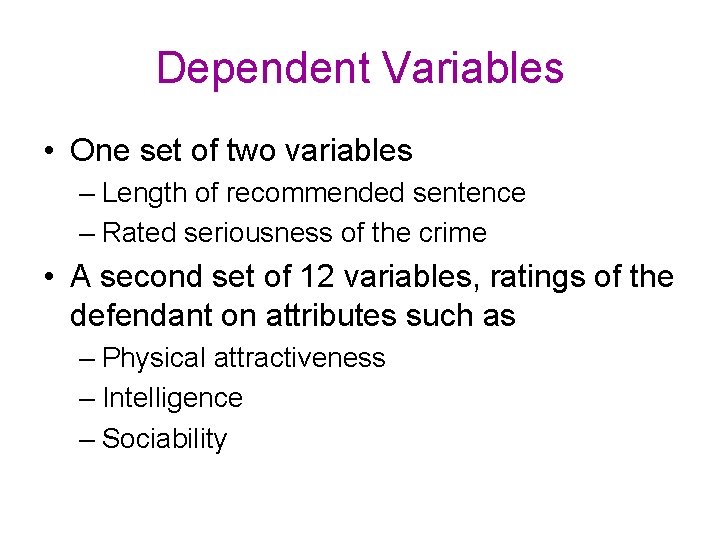 Dependent Variables

• One set of two variables
– Length of recommended sentence
– Rated seriousness of the crime

• A second set of 12 variables, ratings of the defendant on attributes such as
– Physical attractiveness
– Intelligence
– Sociability